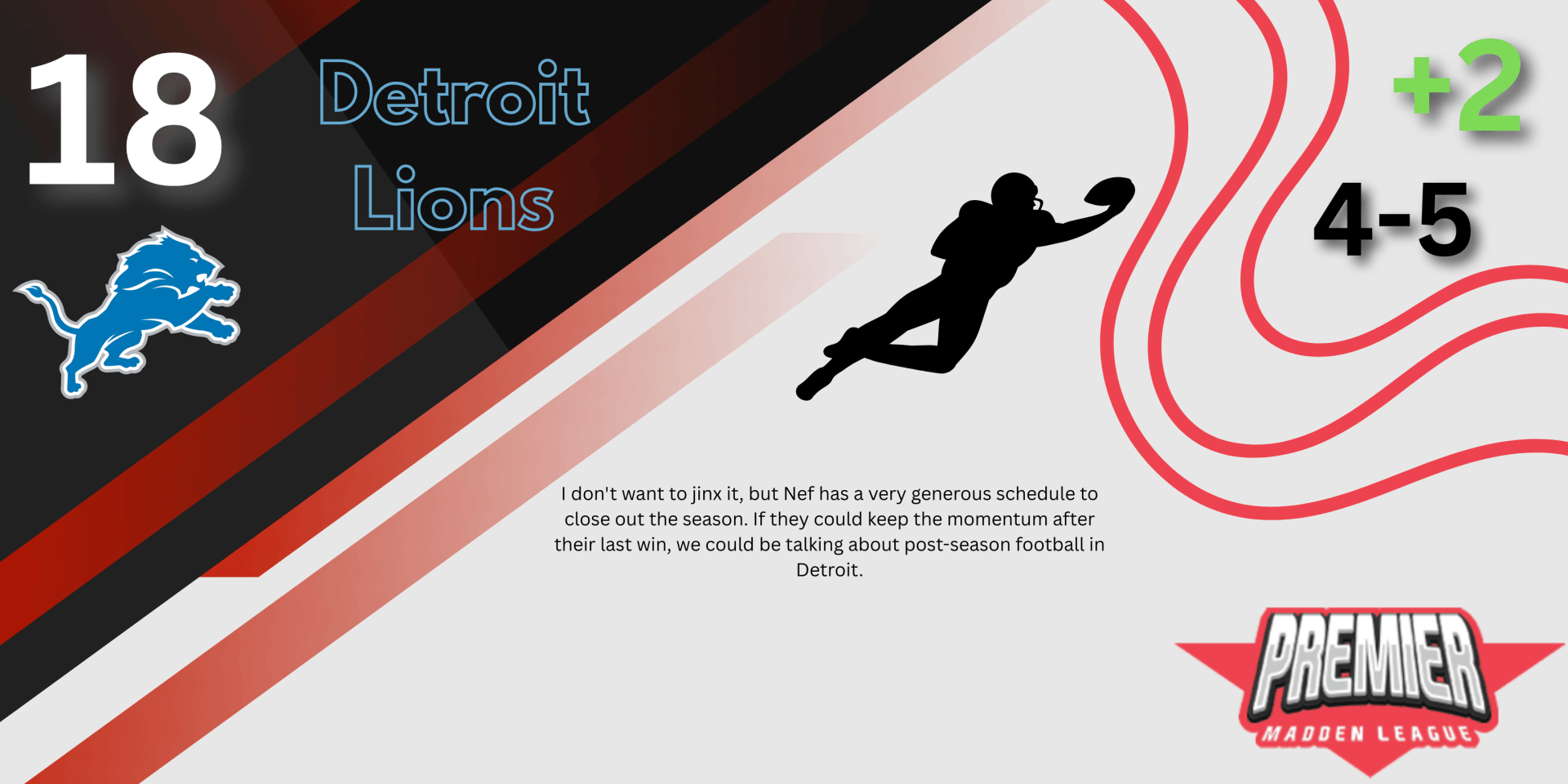 18

Detroit Lions

+2

4-5

I don't want to jinx it, but Nef has a very generous schedule to close out the season. If they could keep the momentum after their last win, we could be talking about post-season football in Detroit.

PREMIER
MADDEN LEAGUE